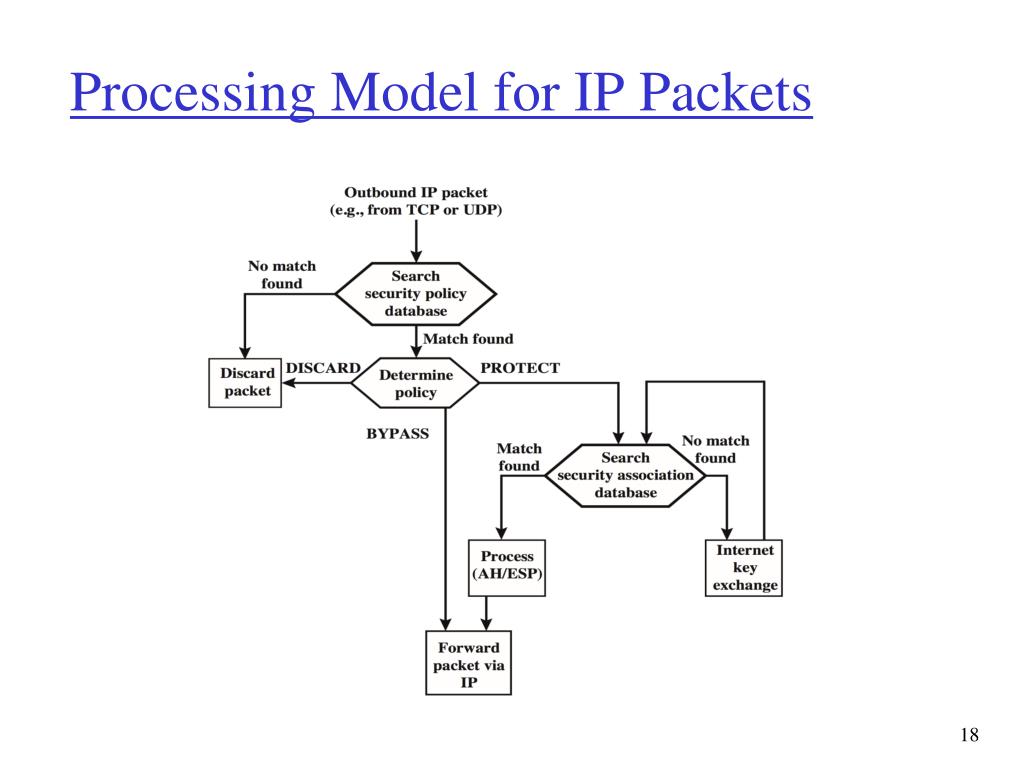 Processing Model for IP Packets

Outbound IP packet
(e.g., from TCP or UDP)

No match found

Search security policy database

Match found

Discard packet

DISCARD

Determine policy

PROTECT

BYPASS

Match found

Search security association database

No match found

Process (AH/ESP)

Internet key exchange

Forward packet via IP

18